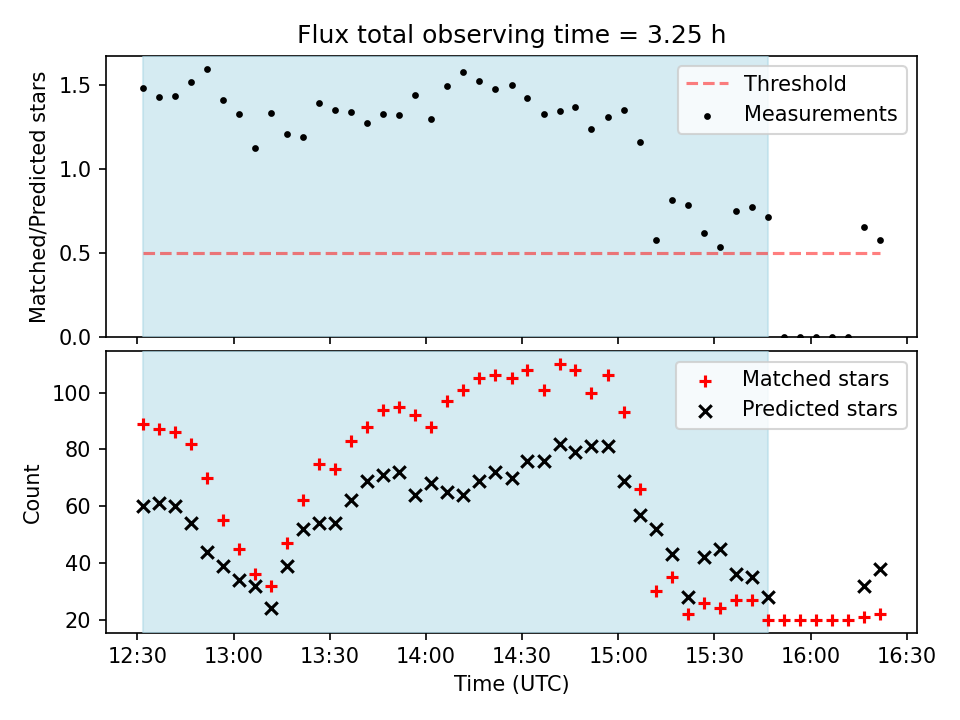 Flux total observing time = 3.25 h

Matched/Predicted stars

1.5
1.0
0.5
0.0

Threshold
Measurements

Count

100
80
60
40
20

Matched stars
Predicted stars

12:30 13:00 13:30 14:00 14:30 15:00 15:30 16:00 16:30

Time (UTC)